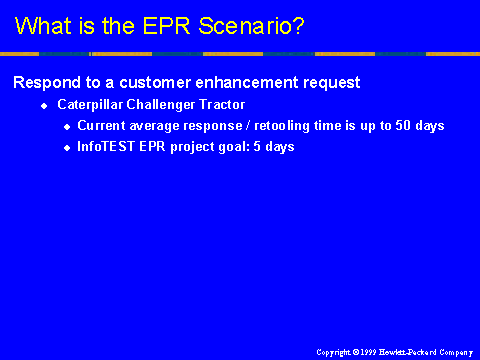 What is the EPR Scenario?

Respond to a customer enhancement request

- Caterpillar Challenger Tractor
  - Current average response / retooling time is up to 50 days
  - InfoTEST EPR project goal: 5 days

Copyright © 1999 Hewlett-Packard Company